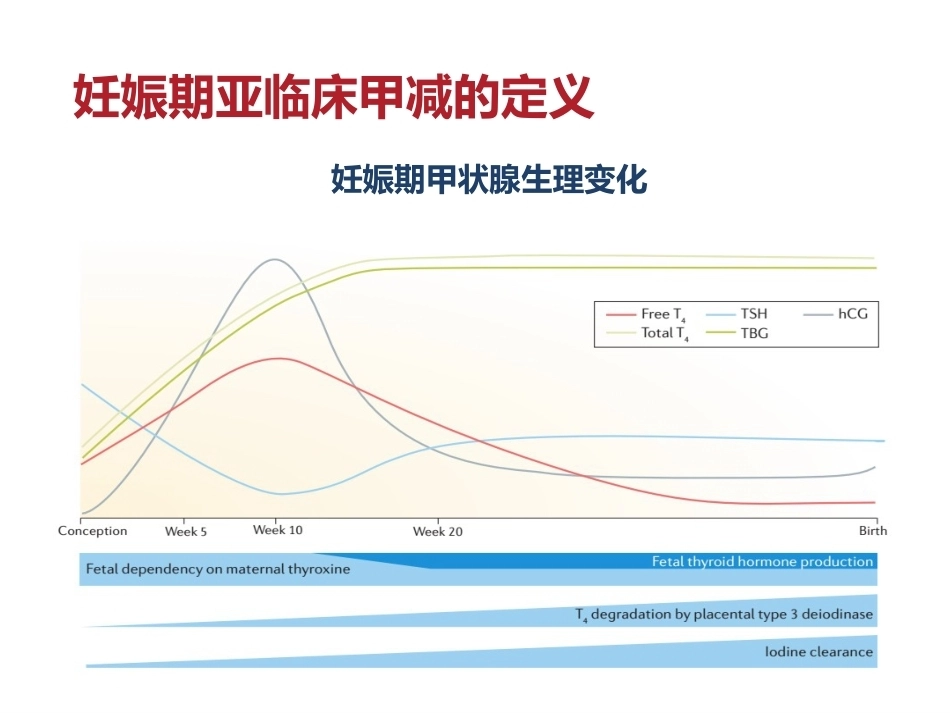 妊娠期亚临床甲减的定义

妊娠期甲状腺生理变化

Free $T_4$ TSH hCG
Total $T_4$ TBG

Conception Week 5 Week 10 Week 20 Birth

Fetal dependency on maternal thyroxine
Fetal thyroid hormone production

$T_4$ degradation by placental type 3 deiodinase

Iodine clearance